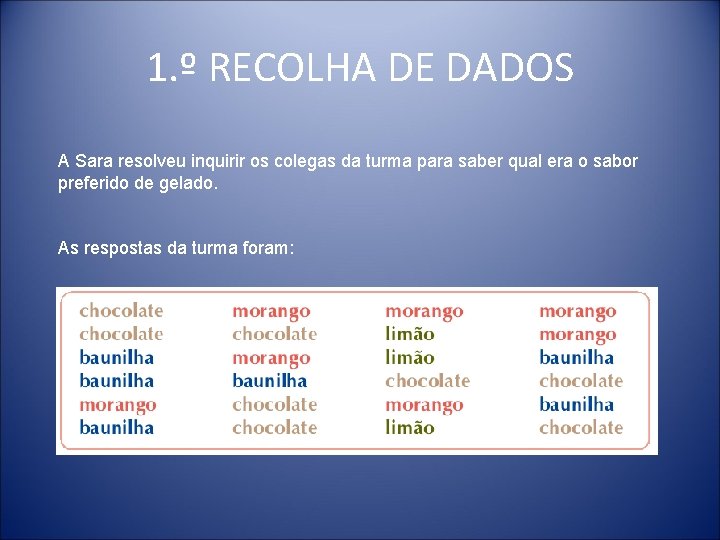 1.º RECOLHA DE DADOS

A Sara resolveu inquirir os colegas da turma para saber qual era o sabor preferido de gelado.

As respostas da turma foram:

chocolate
chocolate
baunilha
baunilha
morango
baunilha

morango
chocolate
morango
baunilha
chocolate
chocolate

morango
limão
limão
chocolate
morango
limão

morango
morango
baunilha
chocolate
baunilha
chocolate